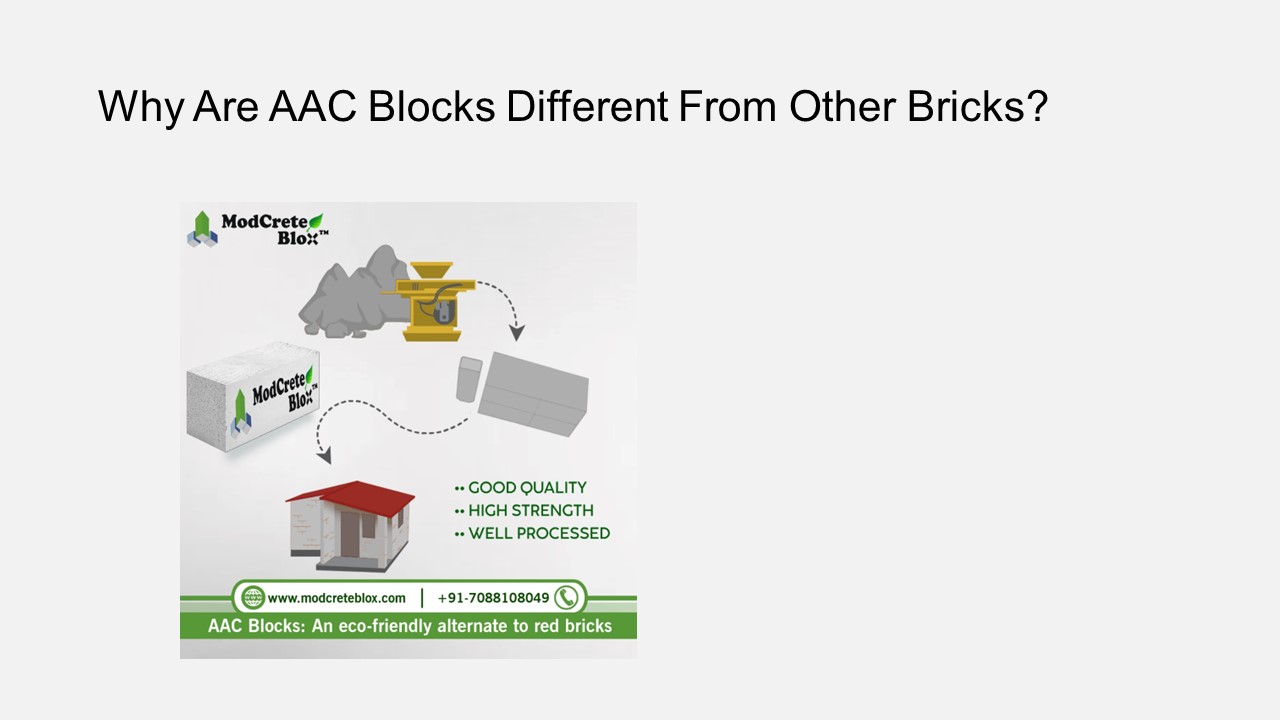 Why Are AAC Blocks Different From Other Bricks?

ModCrete Blox™

ModCrete Blox™

•• GOOD QUALITY
•• HIGH STRENGTH
•• WELL PROCESSED

www.modcreteblox.com | +91-7088108049

AAC Blocks: An eco-friendly alternate to red bricks